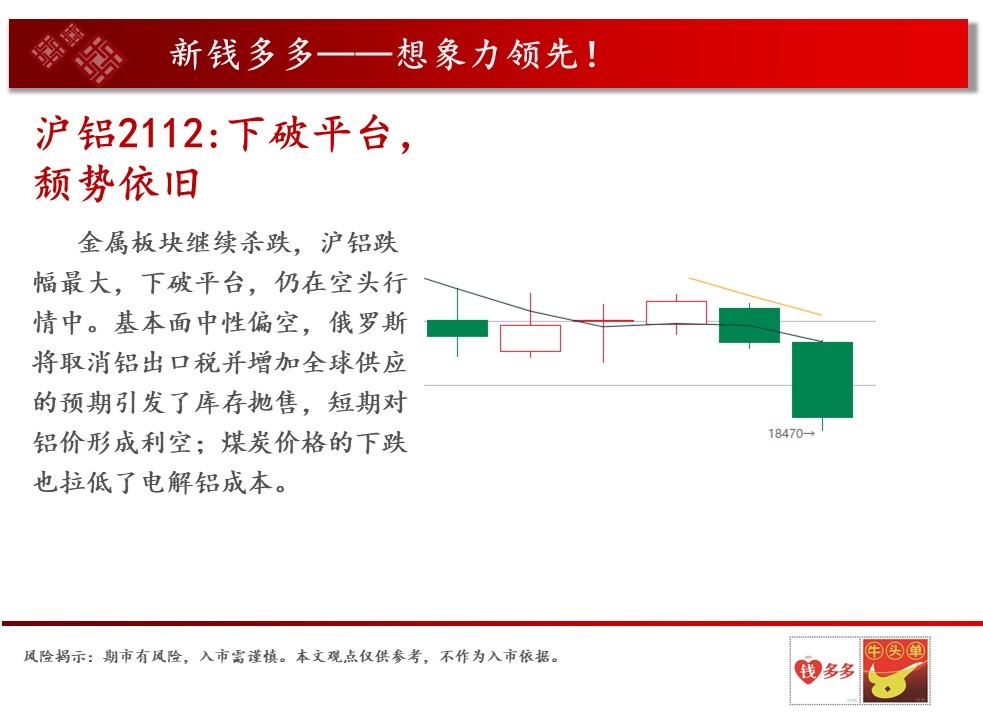 新钱多多——想象力领先！

沪铝2112:下破平台，颓势依旧

金属板块继续杀跌，沪铝跌幅最大，下破平台，仍在空头行情中。基本面中性偏空，俄罗斯将取消铝出口税并增加全球供应的预期引发了库存抛售，短期对铝价形成利空；煤炭价格的下跌也拉低了电解铝成本。

18470→

风险揭示：期市有风险，入市需谨慎。本文观点仅供参考，不作为入市依据。

钱多多

牛头单